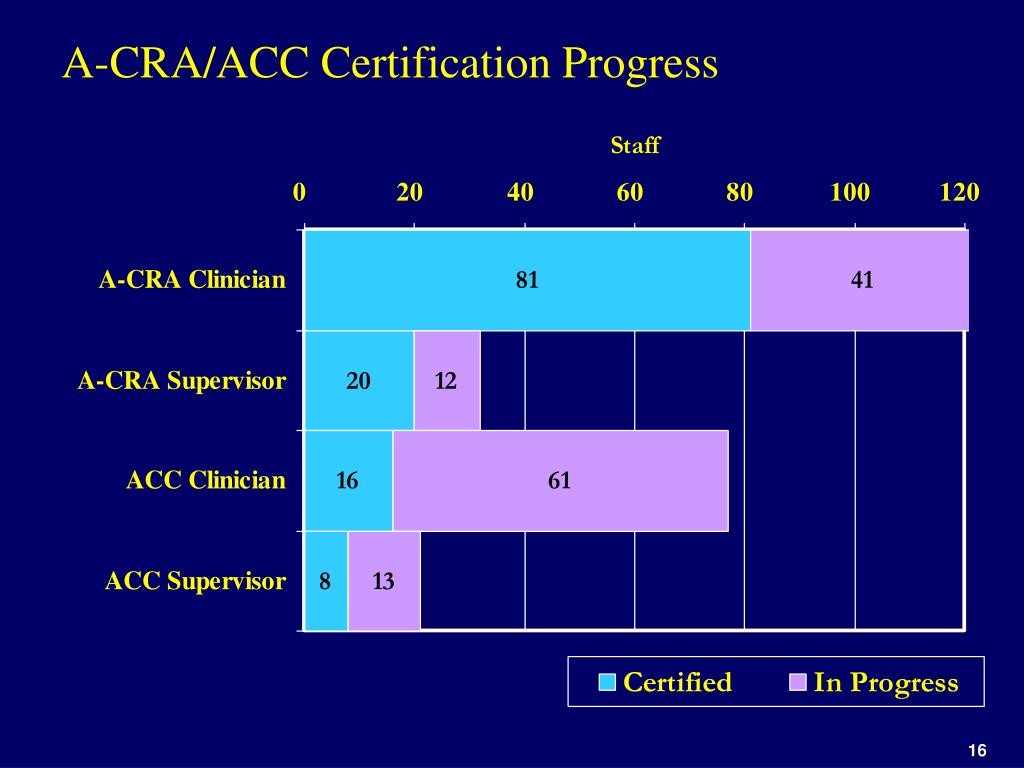 A-CRA/ACC Certification Progress

Staff

0 20 40 60 80 100 120

A-CRA Clinician 81 41

A-CRA Supervisor 20 12

ACC Clinician 16 61

ACC Supervisor 8 13

Certified In Progress

16